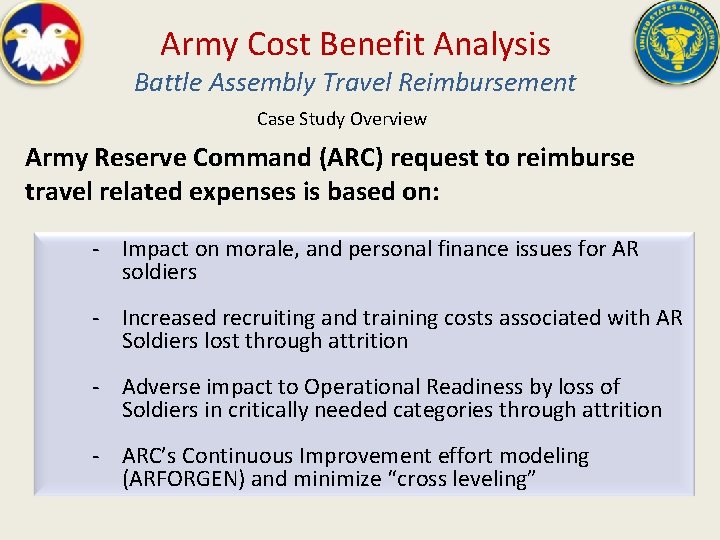 UNITED STATES ARMY RESERVE

Army Cost Benefit Analysis
Battle Assembly Travel Reimbursement
Case Study Overview

Army Reserve Command (ARC) request to reimburse travel related expenses is based on:

- Impact on morale, and personal finance issues for AR soldiers

- Increased recruiting and training costs associated with AR Soldiers lost through attrition

- Adverse impact to Operational Readiness by loss of Soldiers in critically needed categories through attrition

- ARC's Continuous Improvement effort modeling (ARFORGEN) and minimize "cross leveling"